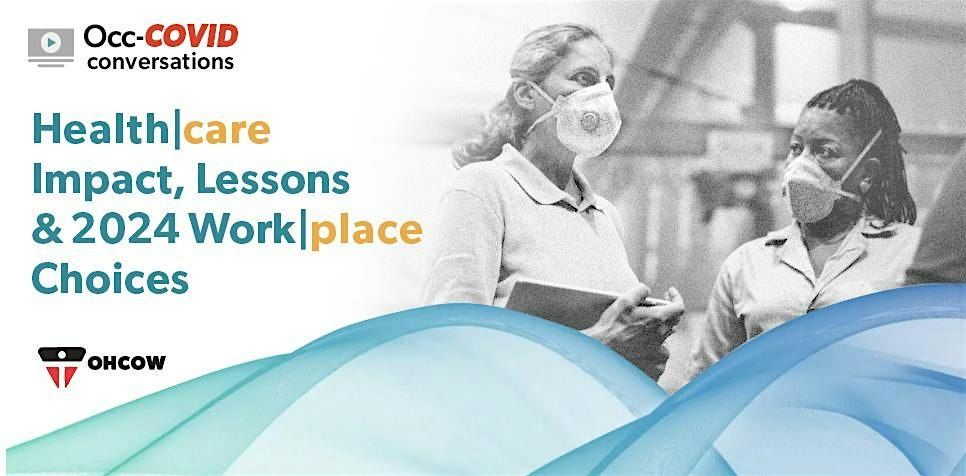 Occ-COVID conversations

Health|care Impact, Lessons & 2024 Work|place Choices

OHCOW